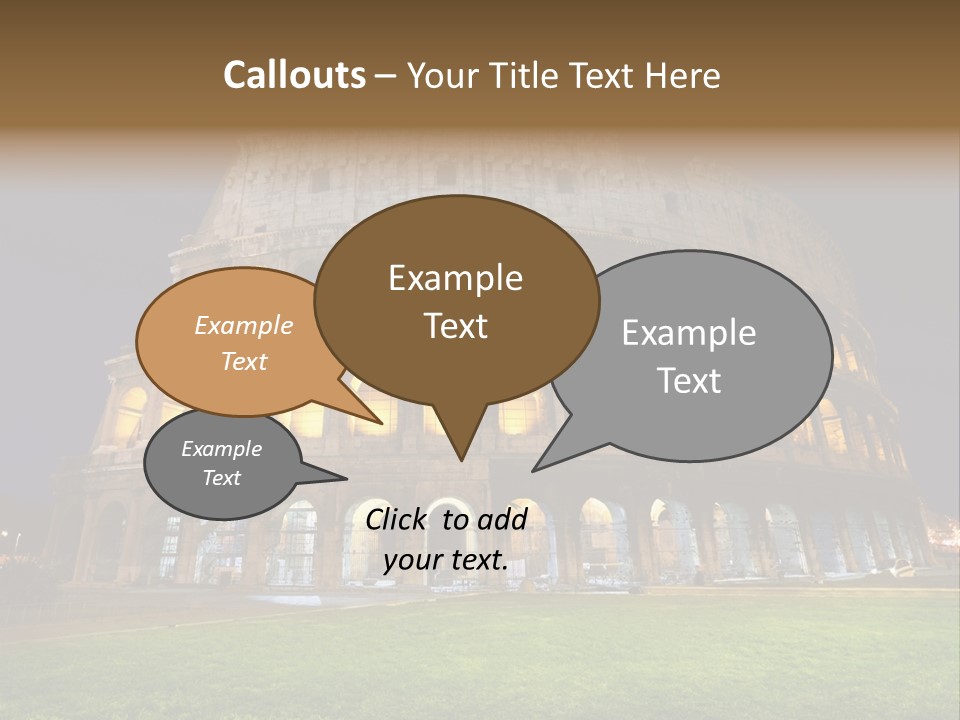 Callouts – Your Title Text Here

Example Text

Example Text

Example Text

Example Text

Click to add your text.